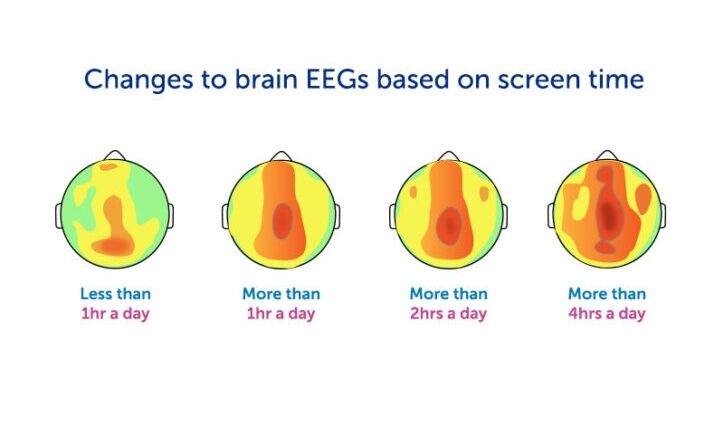 Changes to brain EEGs based on screen time

Less than
1hr a day

More than
1hr a day

More than
2hrs a day

More than
4hrs a day